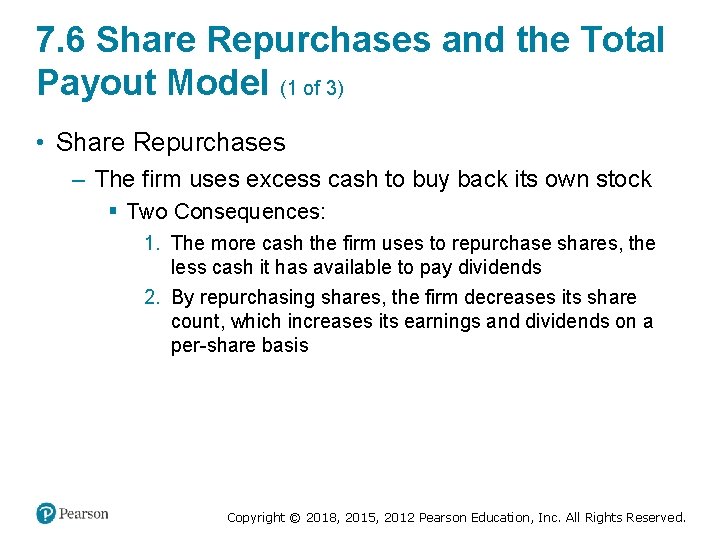 7.6 Share Repurchases and the Total Payout Model (1 of 3)

• Share Repurchases

– The firm uses excess cash to buy back its own stock

▪ Two Consequences:

1. The more cash the firm uses to repurchase shares, the less cash it has available to pay dividends

2. By repurchasing shares, the firm decreases its share count, which increases its earnings and dividends on a per-share basis

Pearson

Copyright © 2018, 2015, 2012 Pearson Education, Inc. All Rights Reserved.